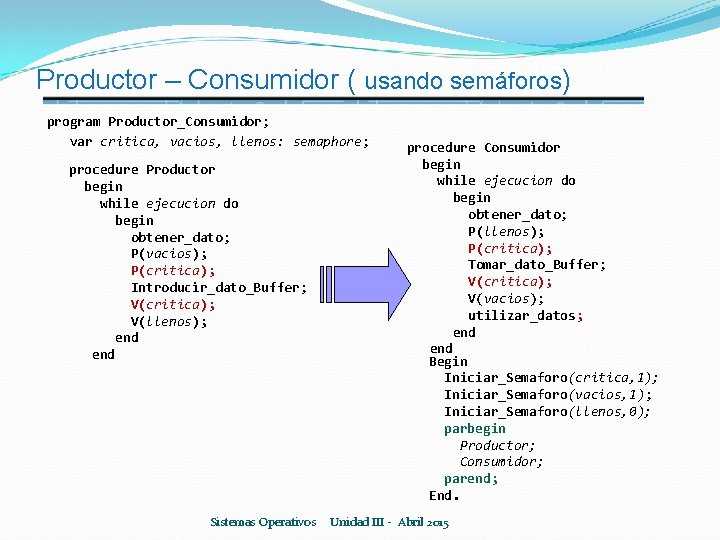 Productor – Consumidor ( usando semáforos)

program Productor_Consumidor;
var critica, vacios, llenos: semaphore;

procedure Productor
begin
while ejecucion do
begin
obtener_dato;
P(vacios);
P(critica);
Introducir_dato_Buffer;
V(critica);
V(llenos);
end
end

procedure Consumidor
begin
while ejecucion do
begin
obtener_dato;
P(llenos);
P(critica);
Tomar_dato_Buffer;
V(critica);
V(vacios);
utilizar_datos;
end
end
Begin
Iniciar_Semaforo(critica,1);
Iniciar_Semaforo(vacios,1);
Iniciar_Semaforo(llenos,0);
parbegin
Productor;
Consumidor;
parend;
End.

Sistemas Operativos Unidad III - Abril 2015